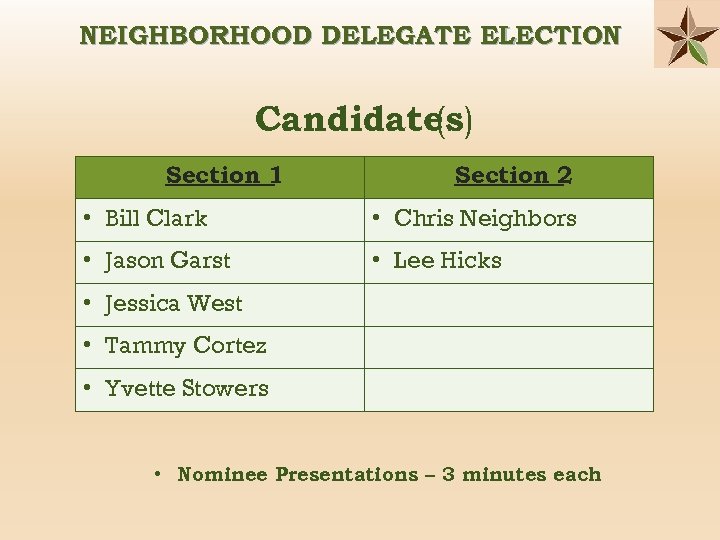 NEIGHBORHOOD DELEGATE ELECTION

Candidate(s)

| Section 1 | Section 2 |
|---|---|
| • Bill Clark | • Chris Neighbors |
| • Jason Garst | • Lee Hicks |
| • Jessica West | |
| • Tammy Cortez | |
| • Yvette Stowers | |

• Nominee Presentations – 3 minutes each